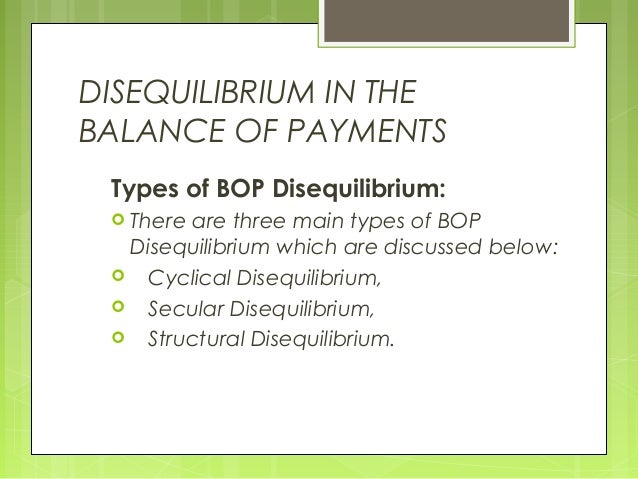 DISEQUILIBRIUM IN THE BALANCE OF PAYMENTS

Types of BOP Disequilibrium:

There are three main types of BOP Disequilibrium which are discussed below:

Cyclical Disequilibrium,

Secular Disequilibrium,

Structural Disequilibrium.